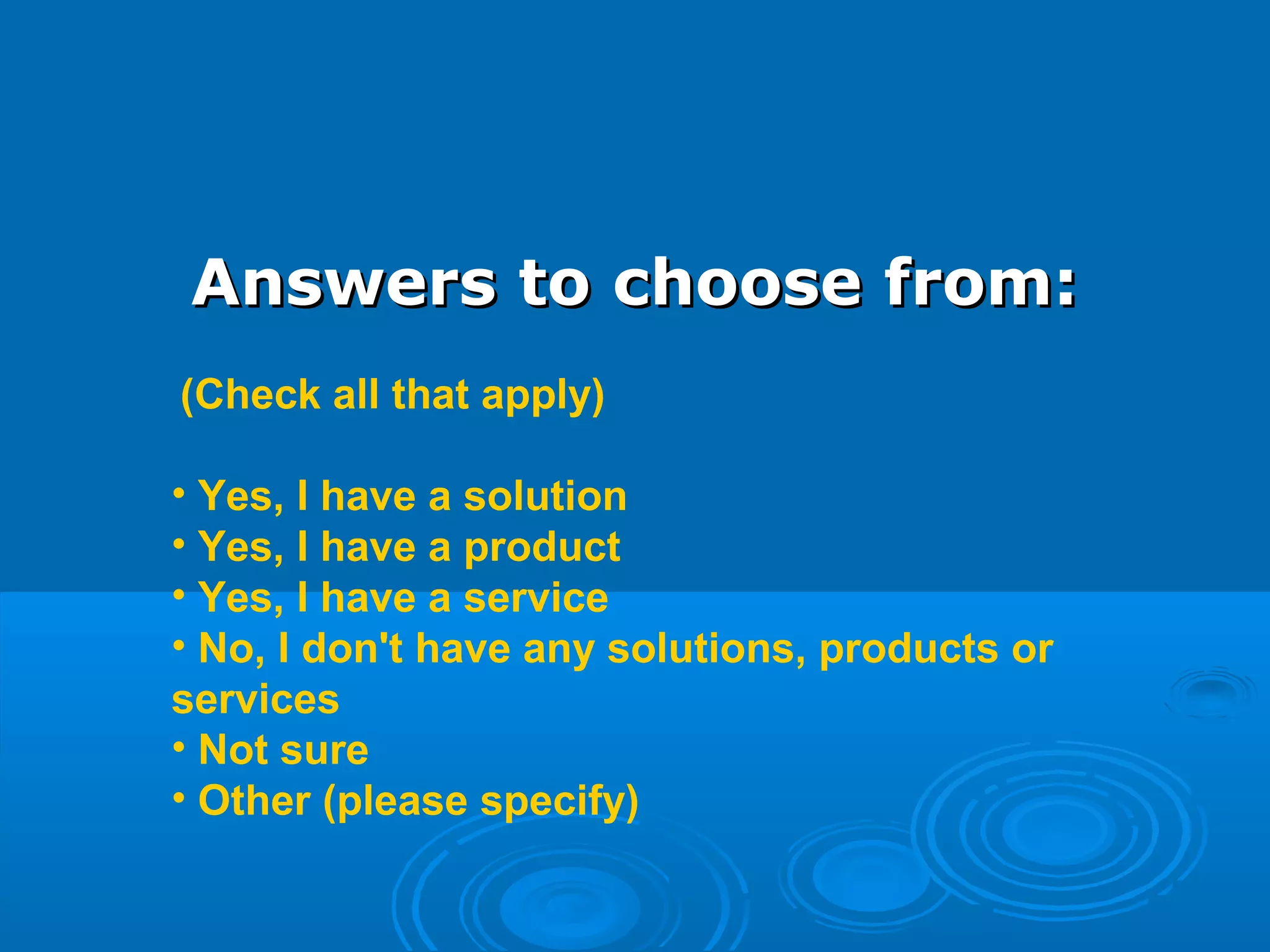 Answers to choose from:

(Check all that apply)

• Yes, I have a solution
• Yes, I have a product
• Yes, I have a service
• No, I don't have any solutions, products or services
• Not sure
• Other (please specify)